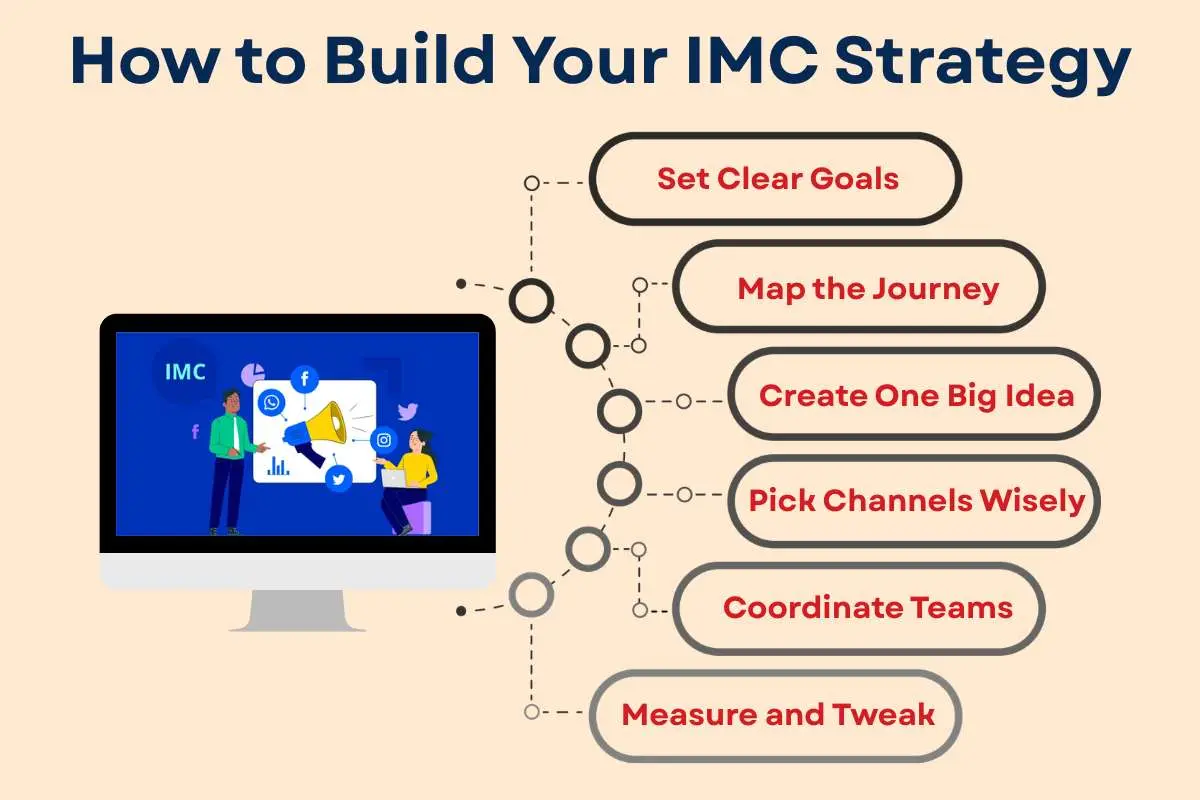 How to Build Your IMC Strategy

IMC

Set Clear Goals

Map the Journey

Create One Big Idea

Pick Channels Wisely

Coordinate Teams

Measure and Tweak